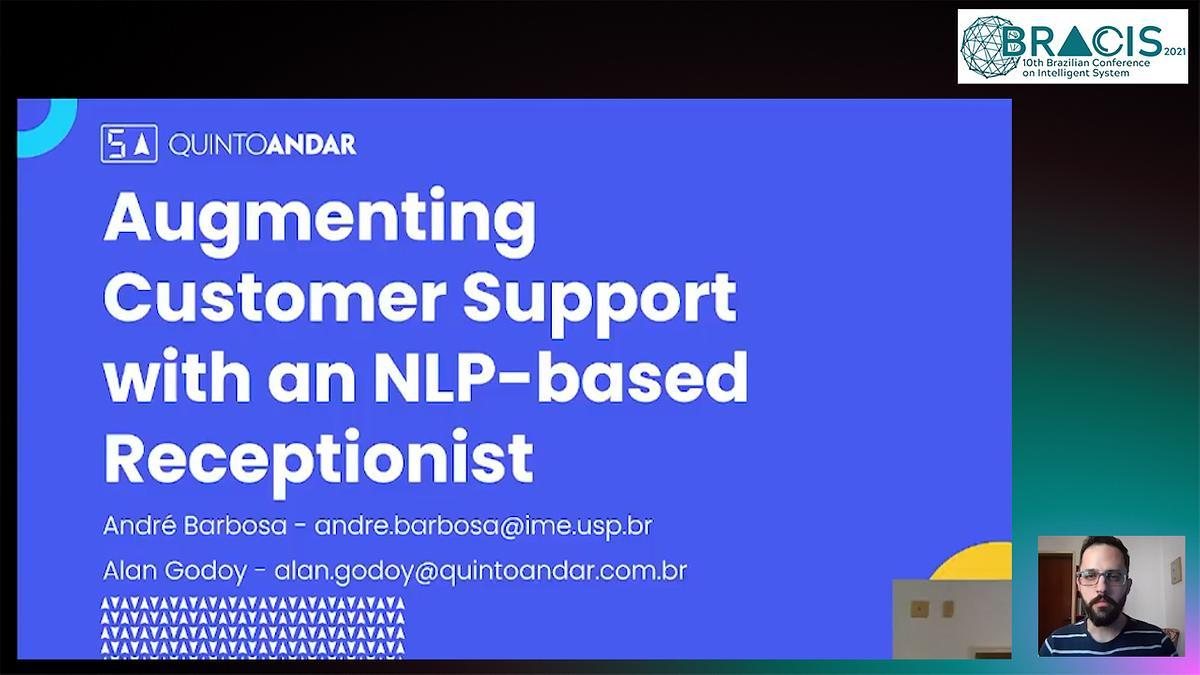 BRACIS 2021
10th Brazilian Conference on Intelligent System

5A QUINTOANDAR

Augmenting Customer Support with an NLP-based Receptionist

André Barbosa - andre.barbosa@ime.usp.br

Alan Godoy - alan.godoy@quintoandar.com.br